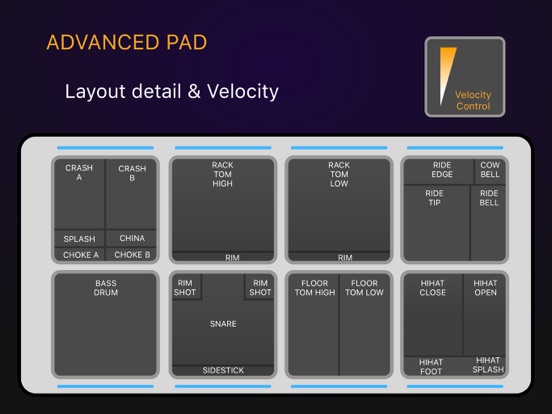 ADVANCED PAD

Layout detail & Velocity

Velocity Control

CRASH A

CRASH B

SPLASH

CHINA

CHOKE A

CHOKE B

RACK TOM HIGH

RIM

RACK TOM LOW

RIM

RIDE EDGE

COW BELL

RIDE TIP

RIDE BELL

BASS DRUM

RIM SHOT

RIM SHOT

SNARE

SIDESTICK

FLOOR TOM HIGH

FLOOR TOM LOW

HIHAT CLOSE

HIHAT OPEN

HIHAT FOOT

HIHAT SPLASH